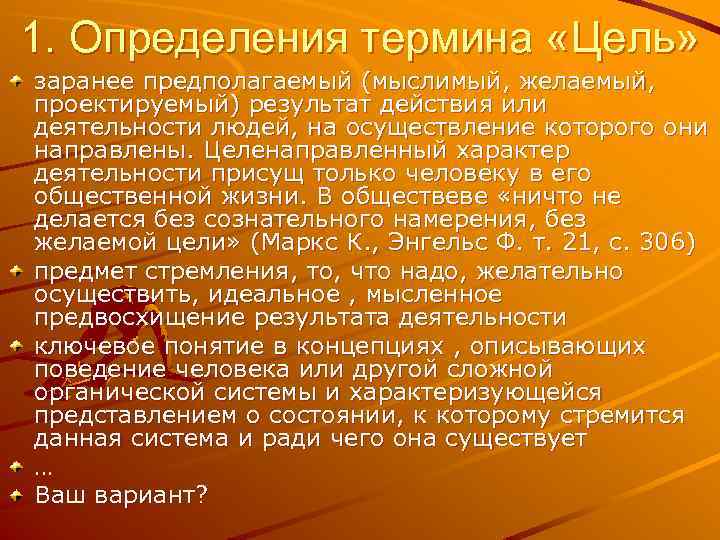 1. Определения термина «Цель»

заранее предполагаемый (мыслимый, желаемый, проектируемый) результат действия или деятельности людей, на осуществление которого они направлены. Целенаправленный характер деятельности присущ только человеку в его общественной жизни. В обществеве «ничто не делается без сознательного намерения, без желаемой цели» (Маркс К., Энгельс Ф. т. 21, с. 306)

предмет стремления, то, что надо, желательно осуществить, идеальное , мысленное предвосхищение результата деятельности

ключевое понятие в концепциях , описывающих поведение человека или другой сложной органической системы и характеризующейся представлением о состоянии, к которому стремится данная система и ради чего она существует

…

Ваш вариант?